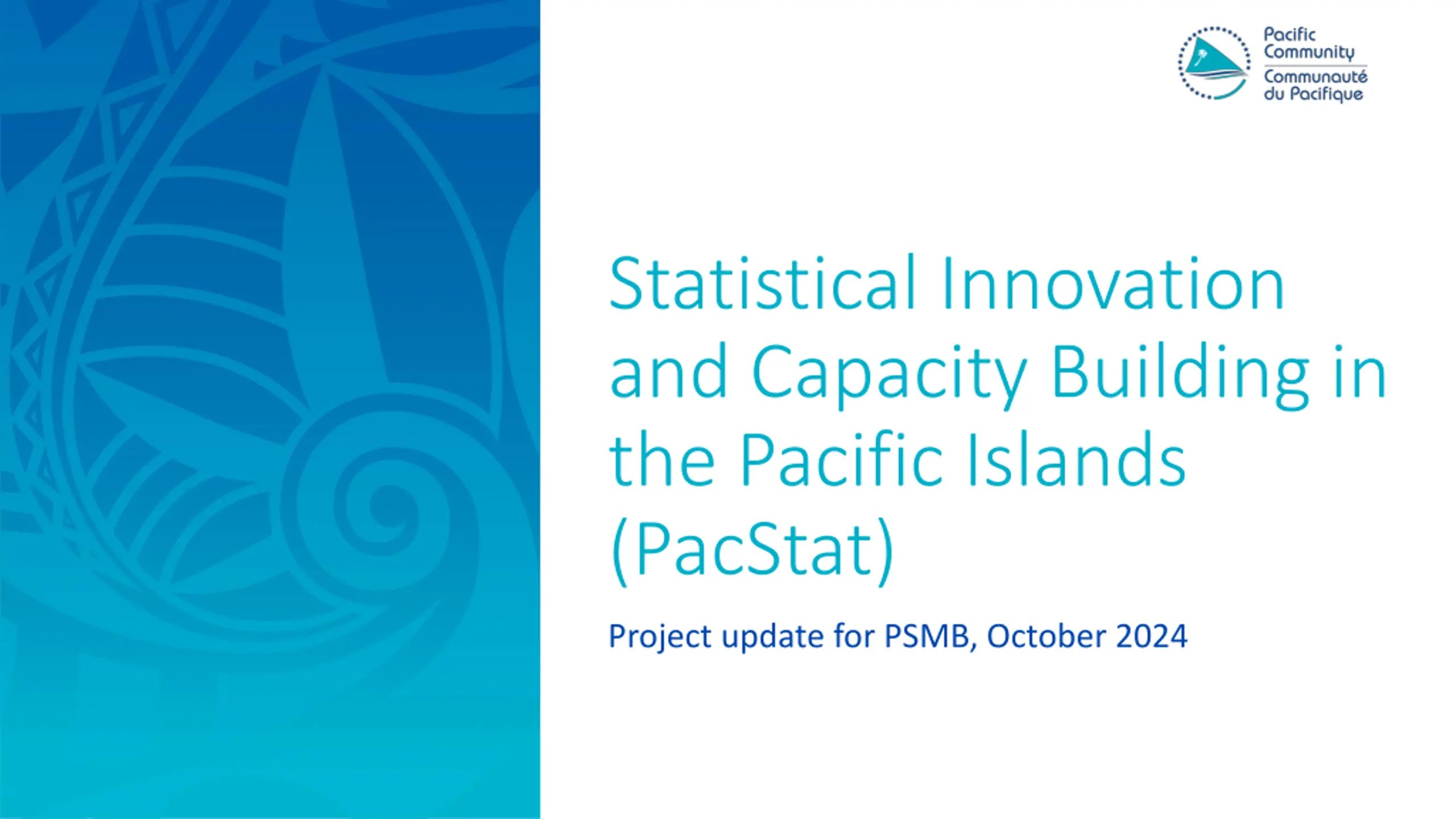 Pacific Community
Communauté du Pacifique

Statistical Innovation and Capacity Building in the Pacific Islands (PacStat)

Project update for PSMB, October 2024